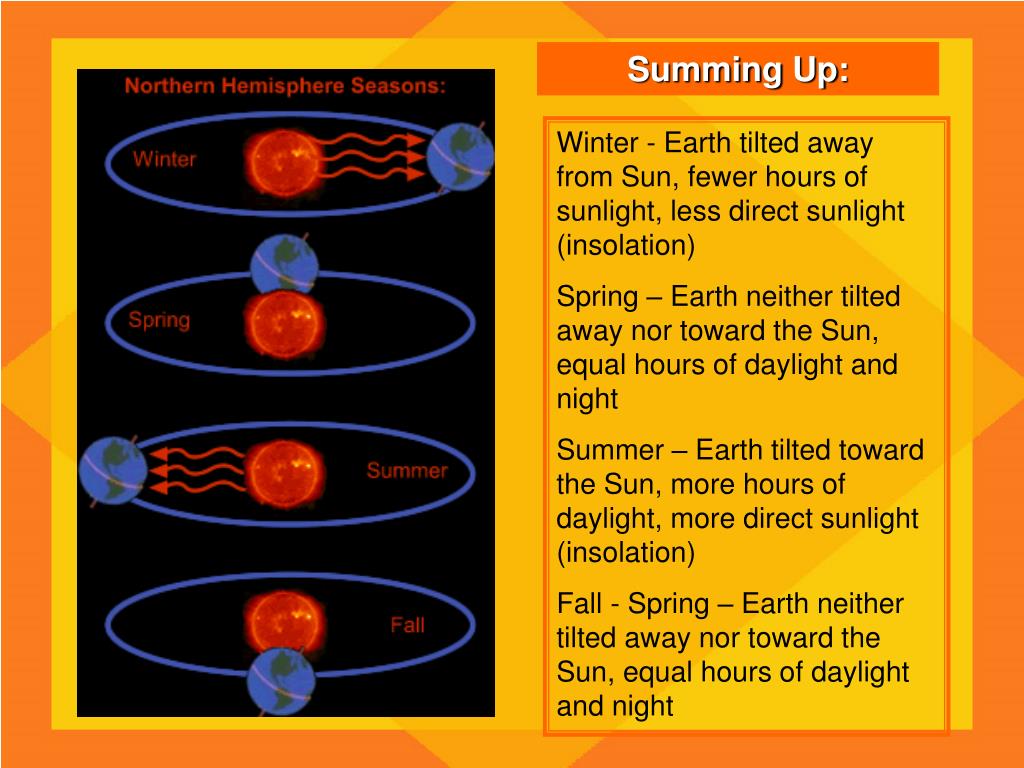 Northern Hemisphere Seasons:

Winter

Spring

Summer

Fall

Summing Up:

Winter - Earth tilted away from Sun, fewer hours of sunlight, less direct sunlight (insolation)

Spring – Earth neither tilted away nor toward the Sun, equal hours of daylight and night

Summer – Earth tilted toward the Sun, more hours of daylight, more direct sunlight (insolation)

Fall - Spring – Earth neither tilted away nor toward the Sun, equal hours of daylight and night